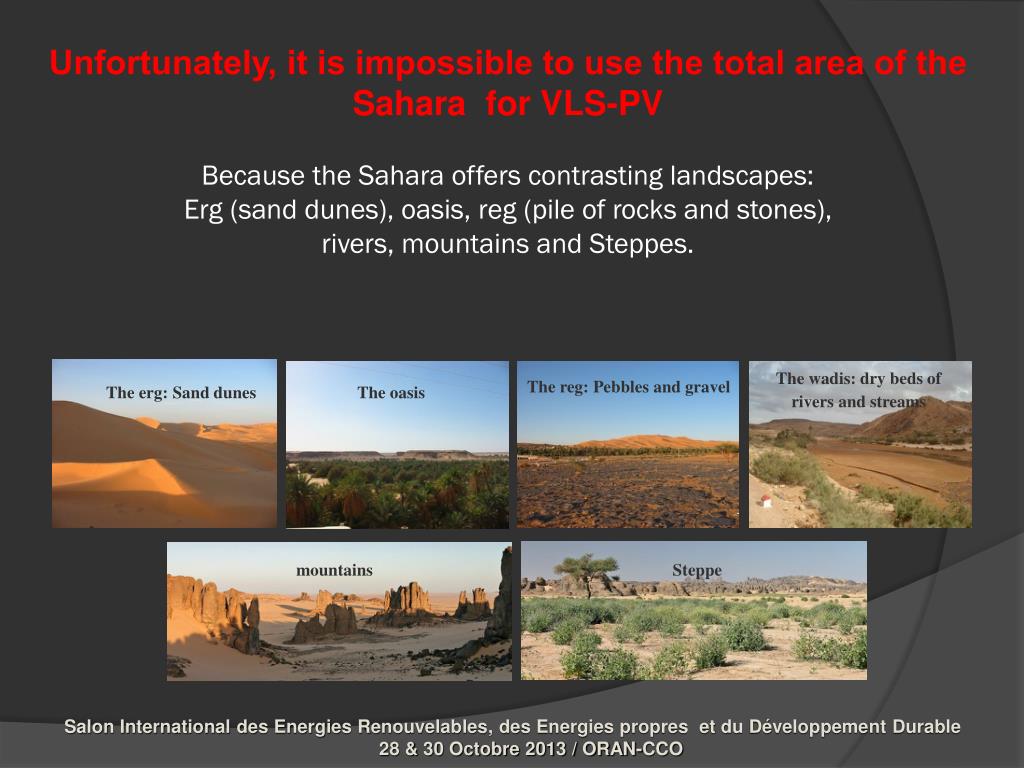 Unfortunately, it is impossible to use the total area of the Sahara for VLS-PV

Because the Sahara offers contrasting landscapes: Erg (sand dunes), oasis, reg (pile of rocks and stones), rivers, mountains and Steppes.

The erg: Sand dunes

The oasis

The reg: Pebbles and gravel

The wadis: dry beds of rivers and streams

mountains

Steppe

Salon International des Energies Renouvelables, des Energies propres et du Développement Durable
28 & 30 Octobre 2013 / ORAN-CCO